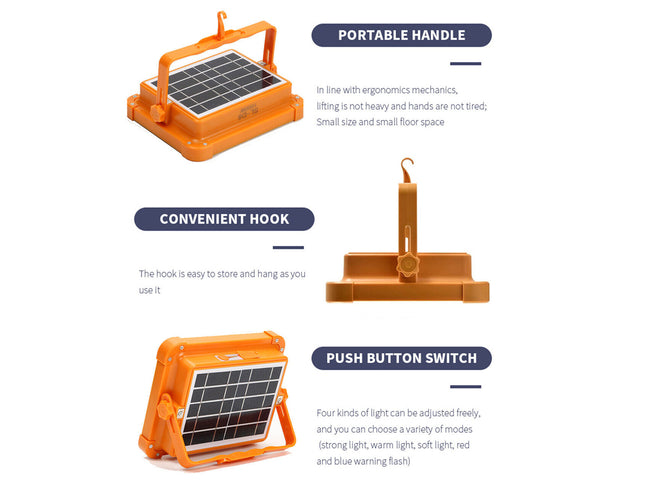 PORTABLE HANDLE

In line with ergonomics mechanics, lifting is not heavy and hands are not tired; Small size and small floor space

CONVENIENT HOOK

The hook is easy to store and hang as you use it

PUSH BUTTON SWITCH

Four kinds of light can be adjusted freely, and you can choose a variety of modes (strong light, warm light, soft light, red and blue warning flash)